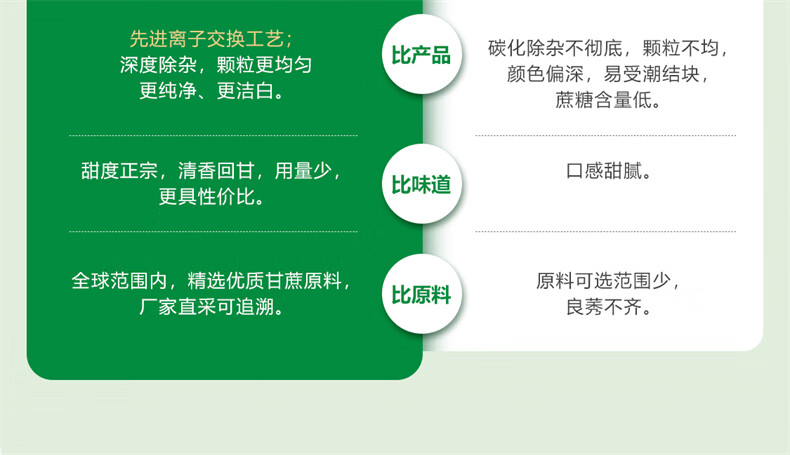 先进离子交换工艺；
深度除杂，颗粒更均匀
更纯净、更洁白。

比产品

碳化除杂不彻底，颗粒不均，
颜色偏深，易受潮结块，
蔗糖含量低。

甜度正宗，清香回甘，用量少，
更具性价比。

比味道

口感甜腻。

全球范围内，精选优质甘蔗原料，
厂家直采可追溯。

比原料

原料可选范围少，
良莠不齐。